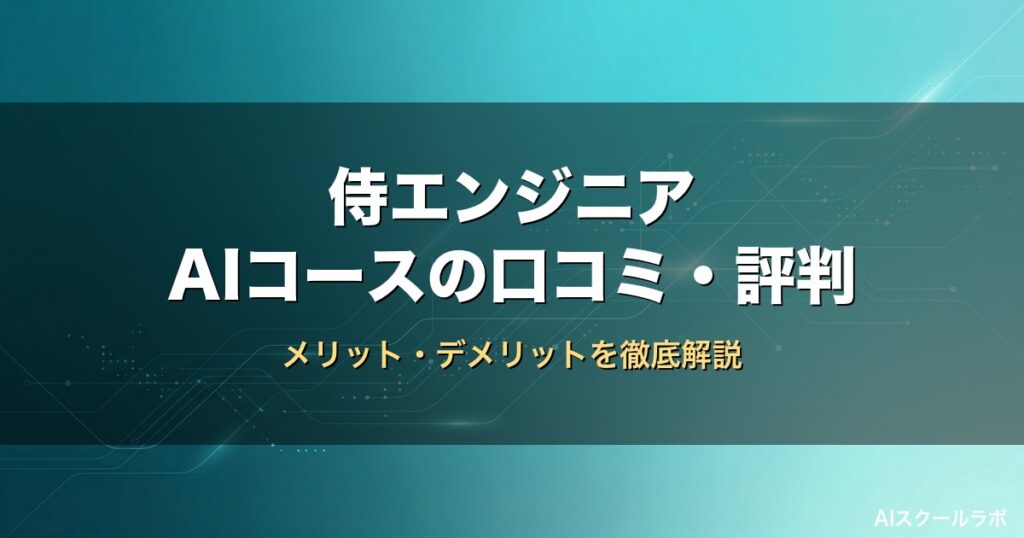 侍エンジニア
AIコースの口コミ・評判

メリット・デメリットを徹底解説

AIスクールラボ